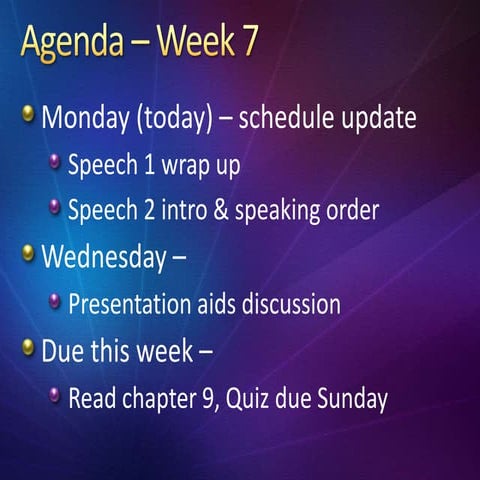 Agenda – Week 7

Monday (today) – schedule update

Speech 1 wrap up

Speech 2 intro & speaking order

Wednesday –

Presentation aids discussion

Due this week –

Read chapter 9, Quiz due Sunday